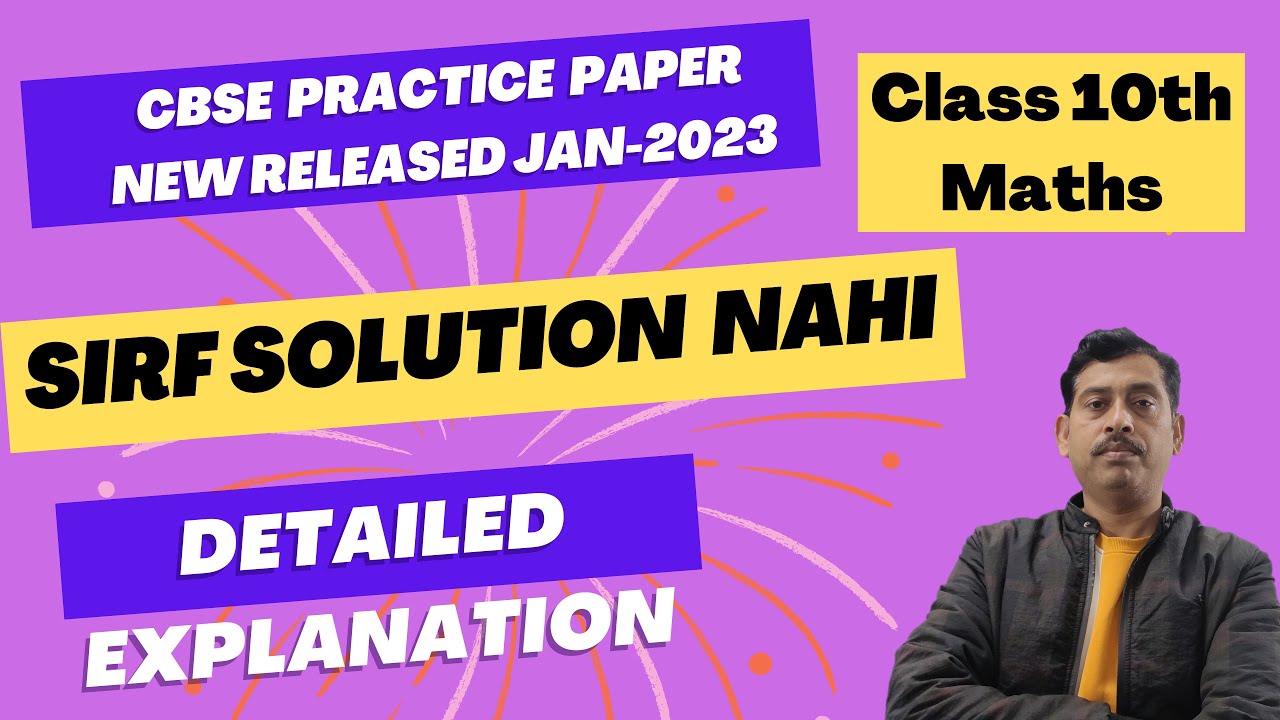 CBSE PRACTICE PAPER NEW RELEASED JAN-2023

Class 10th Maths

SIRF SOLUTION NAHI

DETAILED EXPLANATION